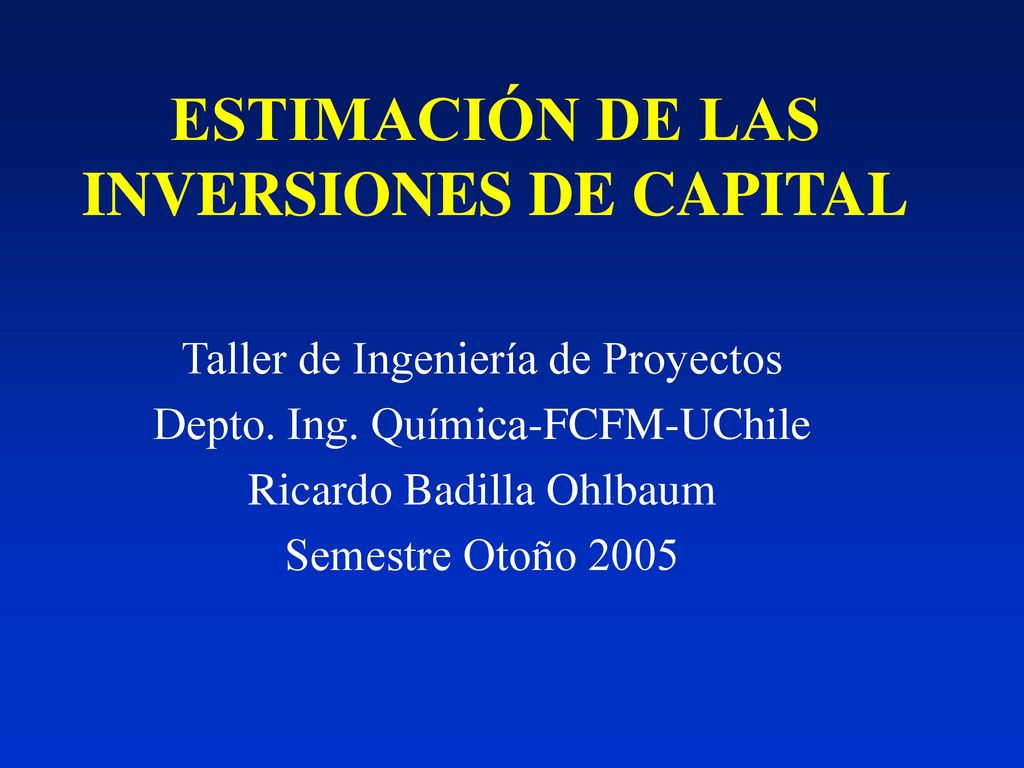 ESTIMACIÓN DE LAS INVERSIONES DE CAPITAL

Taller de Ingeniería de Proyectos
Depto. Ing. Química-FCFM-UChile
Ricardo Badilla Ohlbaum
Semestre Otoño 2005